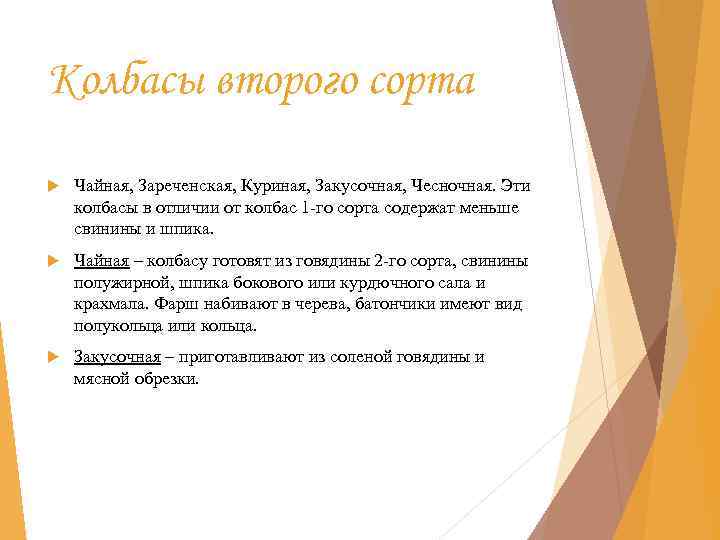 Колбасы второго сорта

Чайная, Зареченская, Куриная, Закусочная, Чесночная. Эти колбасы в отличии от колбас 1-го сорта содержат меньше свинины и шпика.

Чайная – колбасу готовят из говядины 2-го сорта, свинины полужирной, шпика бокового или курдючного сала и крахмала. Фарш набивают в черева, батончики имеют вид полукольца или кольца.

Закусочная – приготавливают из соленой говядины и мясной обрезки.